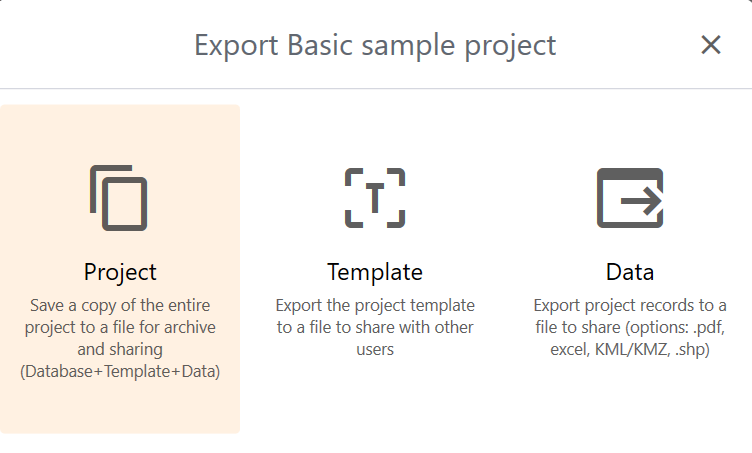 Export Basic sample project

×

Project
Save a copy of the entire project to a file for archive and sharing (Database+Template+Data)

T

Template
Export the project template to a file to share with other users

Data
Export project records to a file to share (options: .pdf, excel, KML/KMZ, .shp)